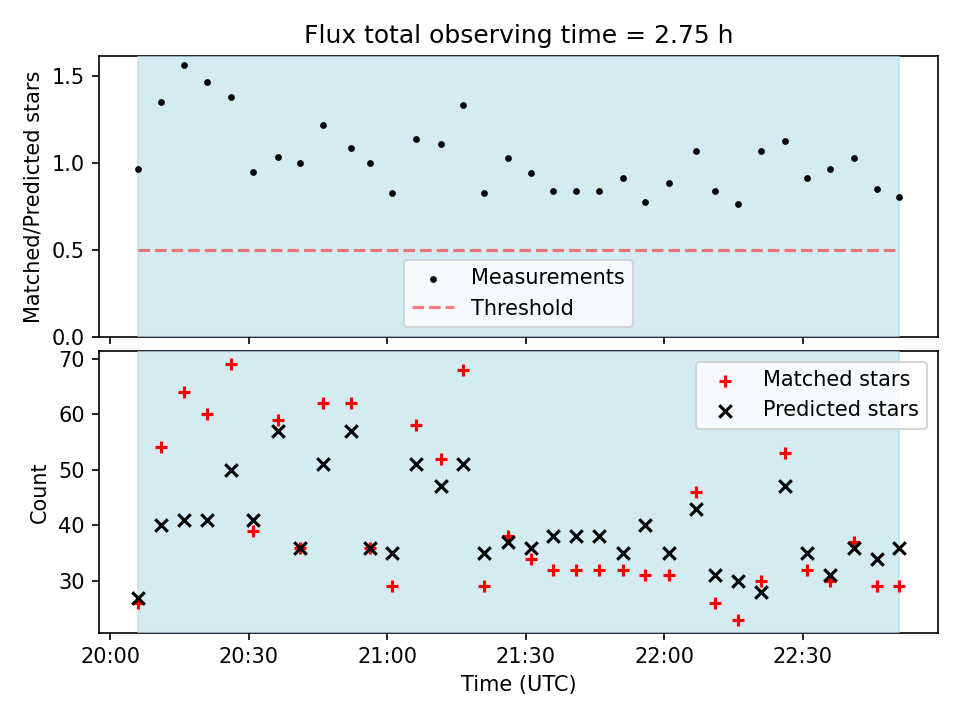 Flux total observing time = 2.75 h

Matched/Predicted stars

1.5
1.0
0.5
0.0

Measurements
Threshold

Count

70
60
50
40
30

Matched stars
Predicted stars

20:00
20:30
21:00
21:30
22:00
22:30

Time (UTC)